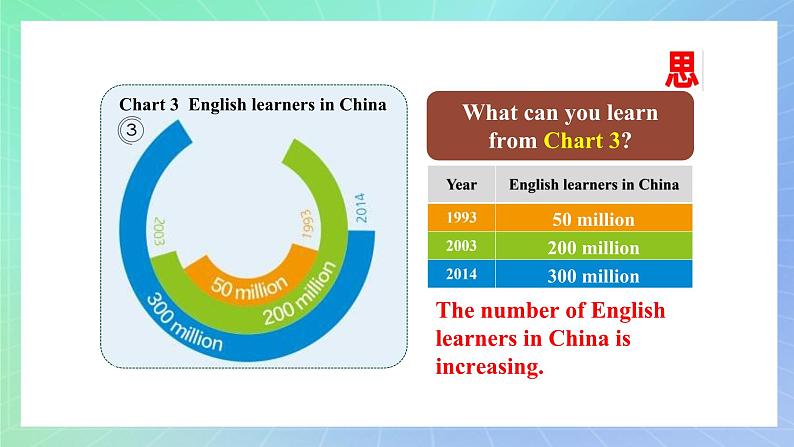 思

Chart 3 English learners in China

③

2003

1993

2014

50 million

200 million

300 million

What can you learn from Chart 3?

| Year | English learners in China |
|---|---|
| 1993 | 50 million |
| 2003 | 200 million |
| 2014 | 300 million |

The number of English learners in China is increasing.